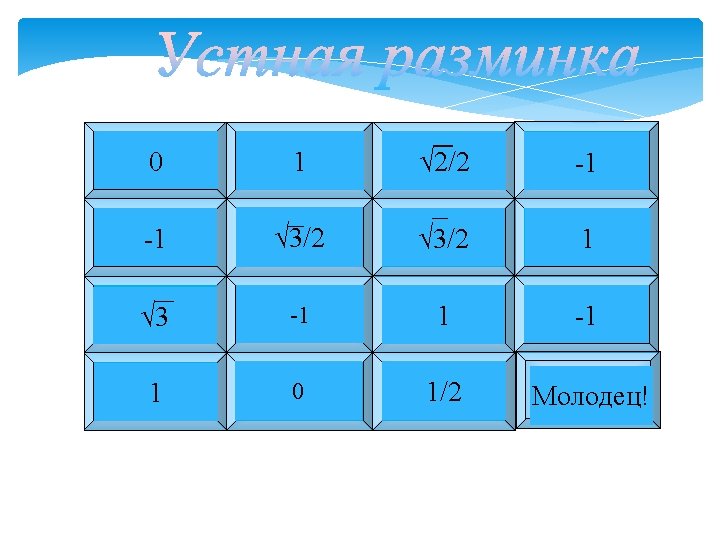 Устная разминка

| 0 | 1 | $\sqrt{2}/2$ | -1 |
|---|---|---|---|
| -1 | $\sqrt{3}/2$ | $\sqrt{3}/2$ | 1 |
| $\sqrt{3}$ | -1 | 1 | -1 |
| 1 | 0 | 1/2 | Молодец! |